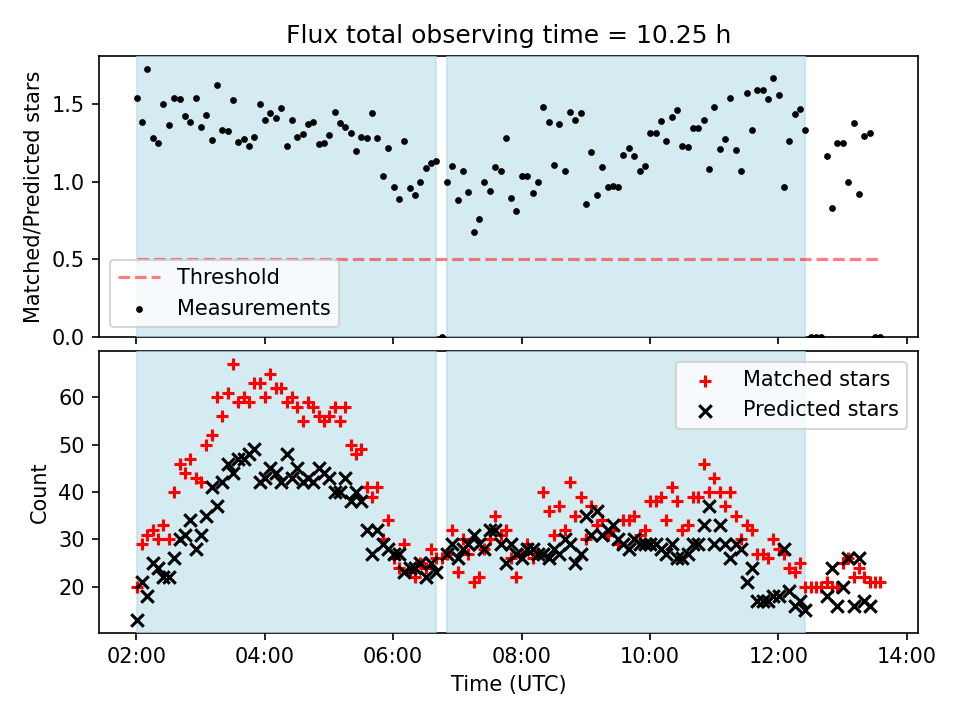 Flux total observing time = 10.25 h

Matched/Predicted stars

1.5
1.0
0.5
0.0

Threshold
Measurements

Matched stars
Predicted stars

Count

60
50
40
30
20

02:00
04:00
06:00
08:00
10:00
12:00
14:00

Time (UTC)